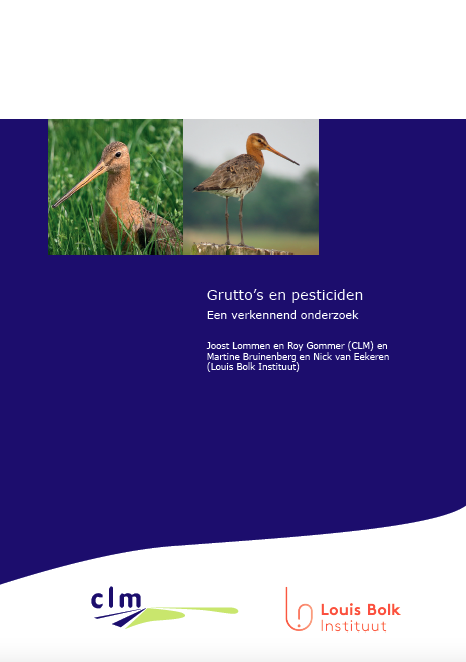 Grutto's en pesticiden

Een verkennend onderzoek

Joost Lommen en Roy Gommer (CLM) en Martine Bruinenberg en Nick van Eekeren (Louis Bolk Instituut)

clm

Louis Bolk Instituut